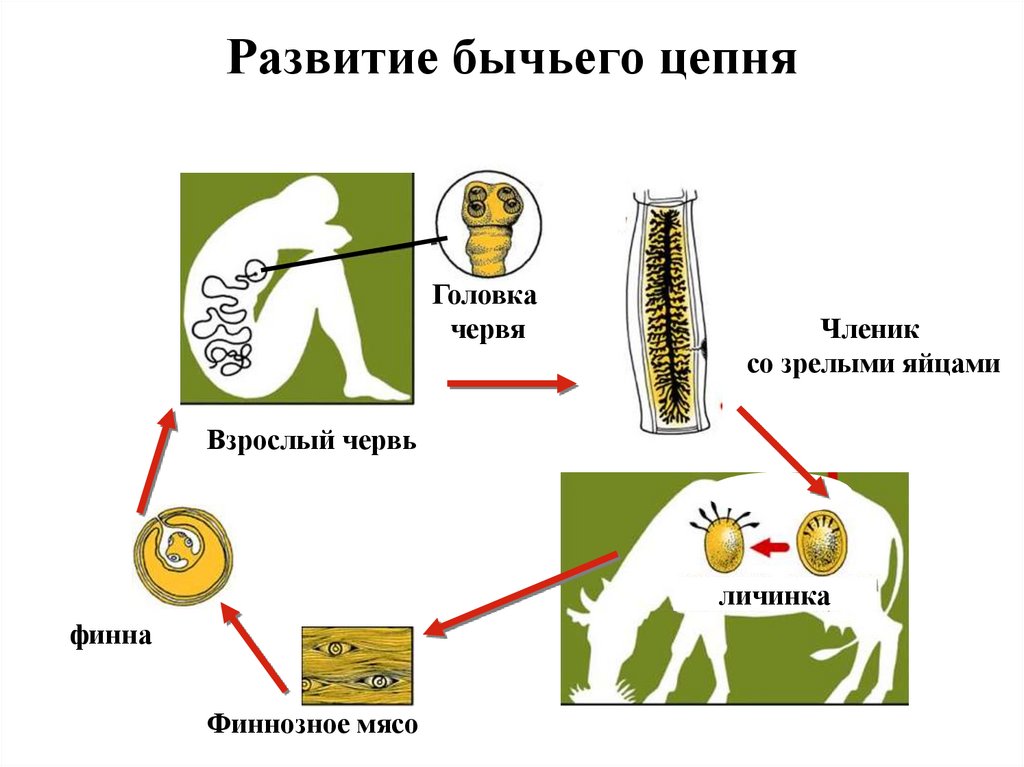 Развитие бычьего цепня

Головка червя

Членик со зрелыми яйцами

Взрослый червь

личинка

финна

Финнозное мясо